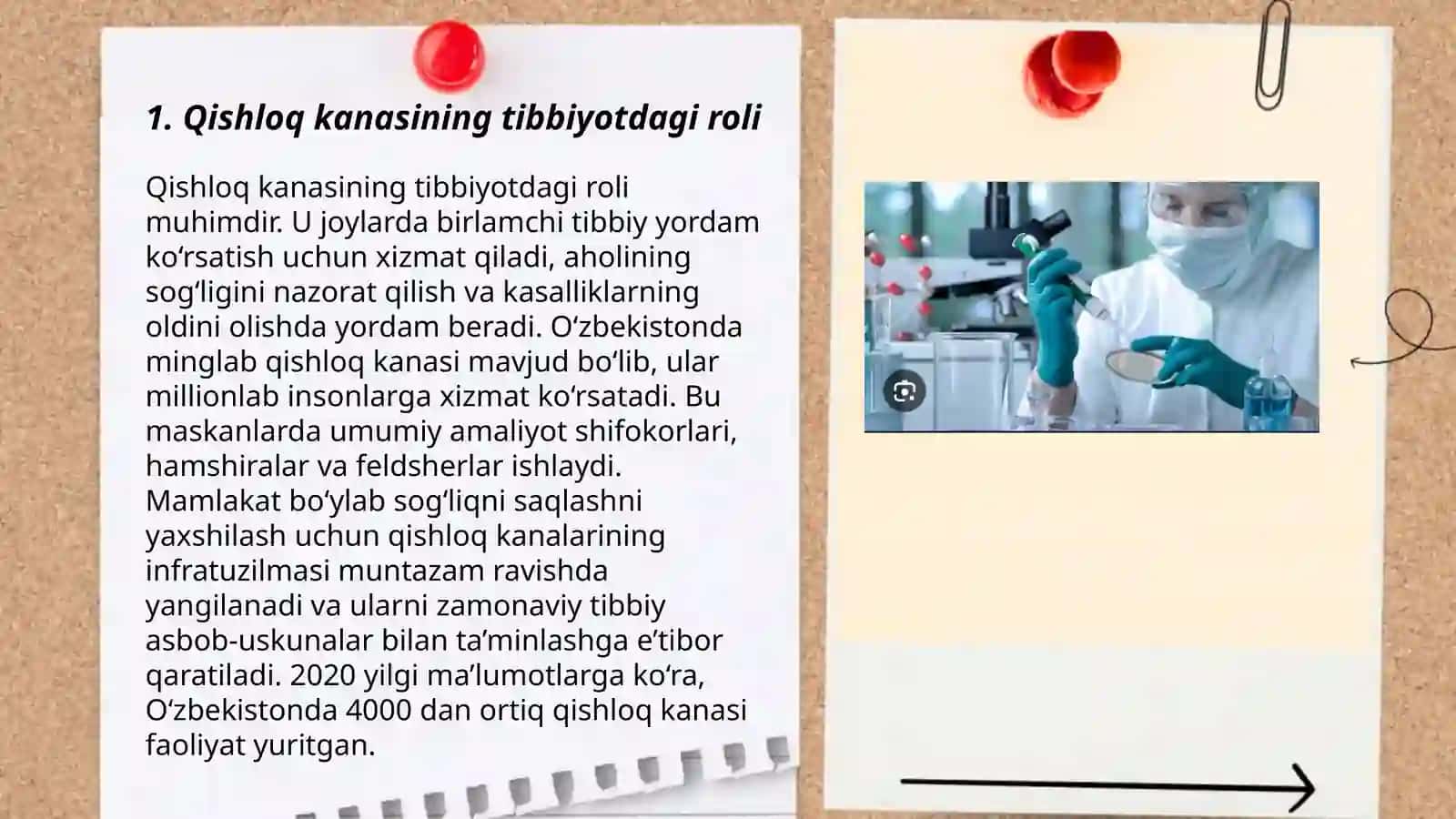 1. Qishloq kanasining tibbiyotdagi roli

Qishloq kanasining tibbiyotdagi roli muhimdir. U joylarda birlamchi tibbiy yordam ko‘rsatish uchun xizmat qiladi, aholining sog‘ligini nazorat qilish va kasalliklarning oldini olishda yordam beradi. O‘zbekistonda minglab qishloq kanasi mavjud bo‘lib, ular millionlab insonlarga xizmat ko‘rsatadi. Bu maskanlarda umumiy amaliyot shifokorlari, hamshiralar va feldsherlar ishlaydi. Mamlakat bo‘ylab sog‘liqni saqlashni yaxshilash uchun qishloq kanalarining infratuzilmasi muntazam ravishda yangilanadi va ularni zamonaviy tibbiy asbob-uskunalar bilan ta’minlashga e’tibor qaratiladi. 2020 yilgi ma’lumotlarga ko‘ra, O‘zbekistonda 4000 dan ortiq qishloq kanasi faoliyat yuritgan.